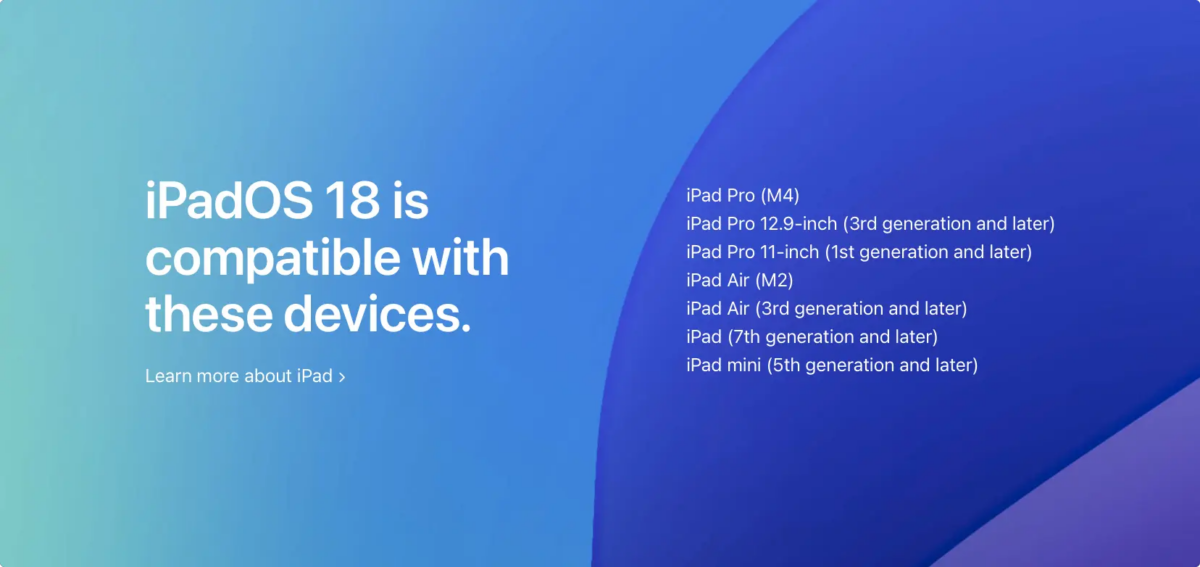 iPadOS 18 is compatible with these devices.

Learn more about iPad ›

iPad Pro (M4)
iPad Pro 12.9-inch (3rd generation and later)
iPad Pro 11-inch (1st generation and later)
iPad Air (M2)
iPad Air (3rd generation and later)
iPad (7th generation and later)
iPad mini (5th generation and later)